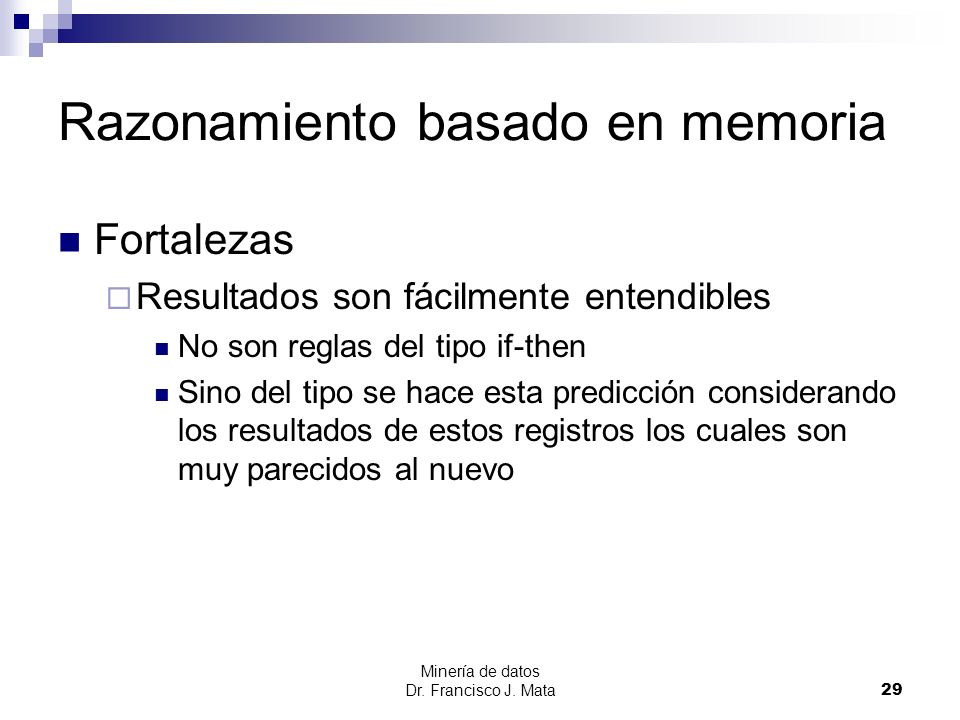 Razonamiento basado en memoria

Fortalezas

Resultados son fácilmente entendibles

No son reglas del tipo if-then

Sino del tipo se hace esta predicción considerando los resultados de estos registros los cuales son muy parecidos al nuevo

Minería de datos
Dr. Francisco J. Mata

29